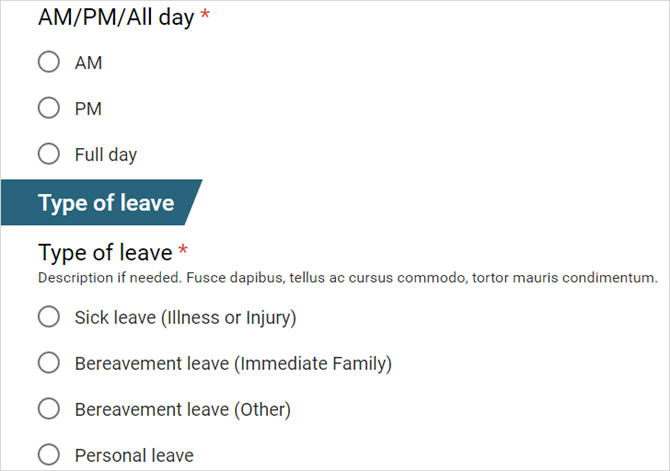 AM/PM/All day *

AM

PM

Full day

Type of leave

Type of leave *

Description if needed. Fusce dapibus, tellus ac cursus commodo, tortor mauris condimentum.

Sick leave (Illness or Injury)

Bereavement leave (Immediate Family)

Bereavement leave (Other)

Personal leave